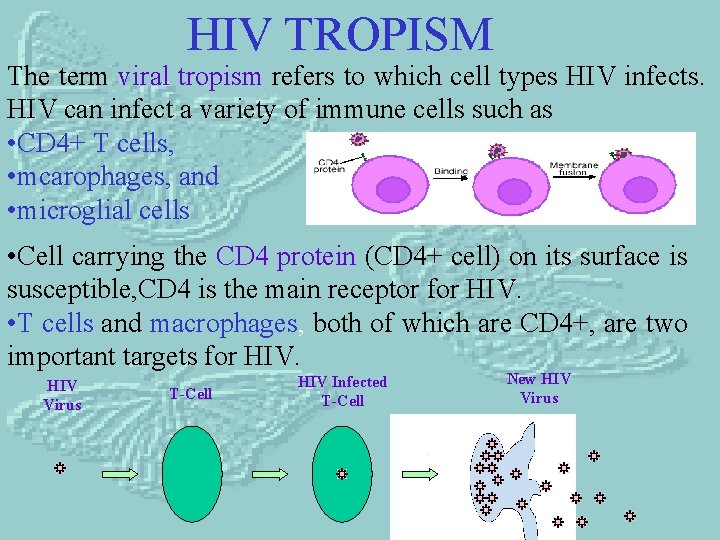 HIV TROPISM

The term viral tropism refers to which cell types HIV infects. HIV can infect a variety of immune cells such as
•CD4+ T cells,
•mcarophages, and
•microglial cells

CD4 protein
Binding
Membrane fusion

•Cell carrying the CD4 protein (CD4+ cell) on its surface is susceptible,CD4 is the main receptor for HIV.
•T cells and macrophages, both of which are CD4+, are two important targets for HIV.

HIV Virus
T-Cell
HIV Infected T-Cell
New HIV Virus